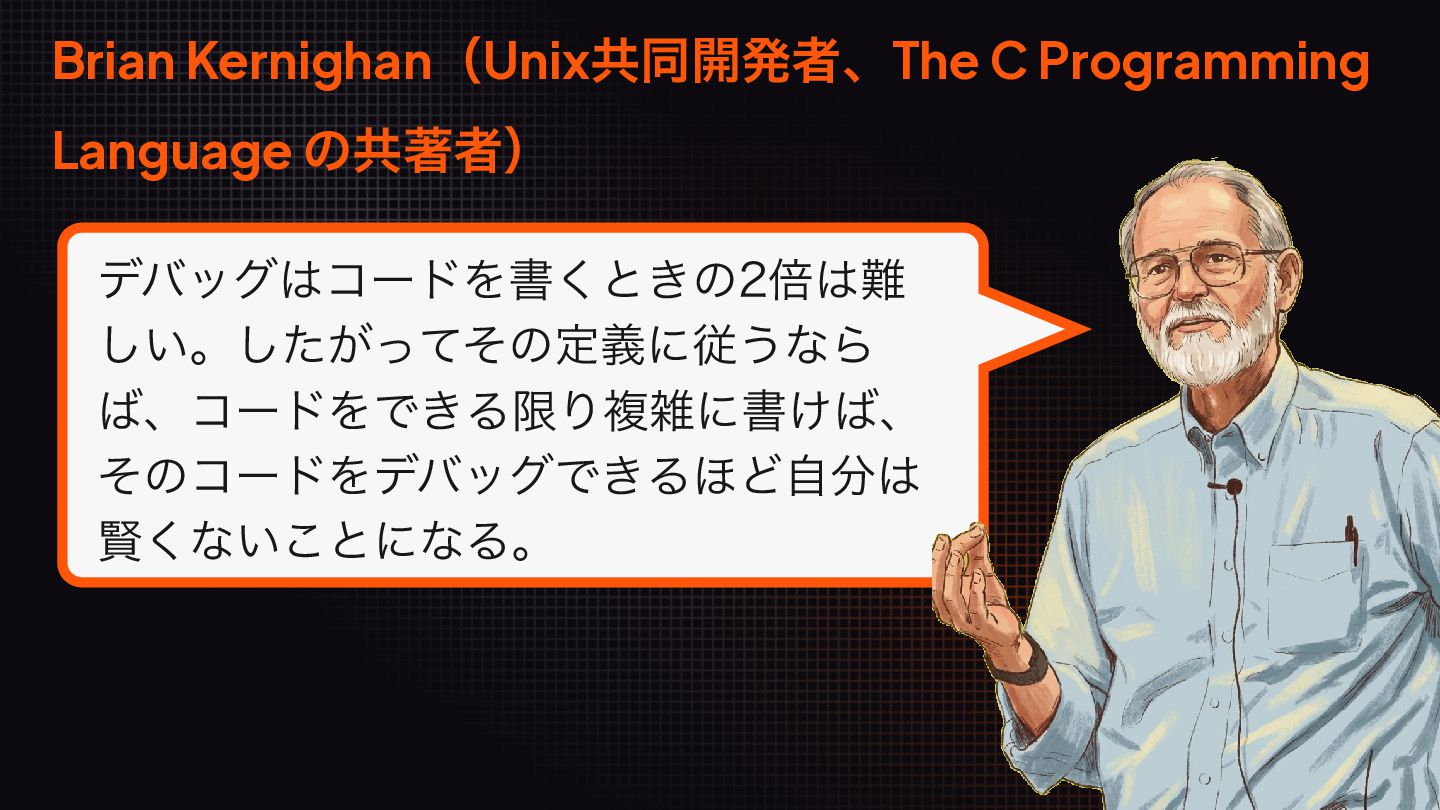 Brian Kernighan（Unix共同開発者、The C Programming Language の共著者）

デバッグはコードを書くときの2倍は難しい。したがってその定義に従うならば、コードをできる限り複雑に書けば、そのコードをデバッグできるほど自分は賢くないことになる。